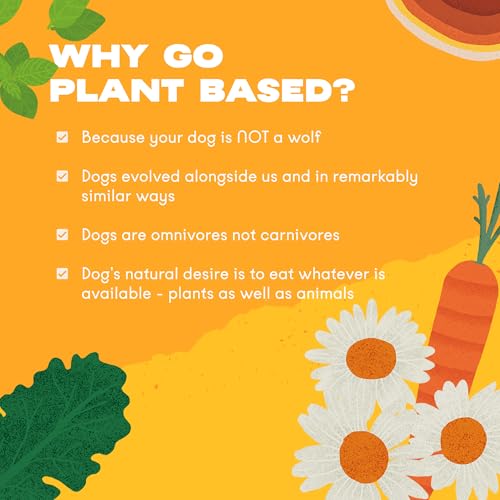 WHY GO PLANT BASED?

☑ Because your dog is NOT a wolf

☑ Dogs evolved alongside us and in remarkably similar ways

☑ Dogs are omnivores not carnivores

☑ Dog's natural desire is to eat whatever is available - plants as well as animals